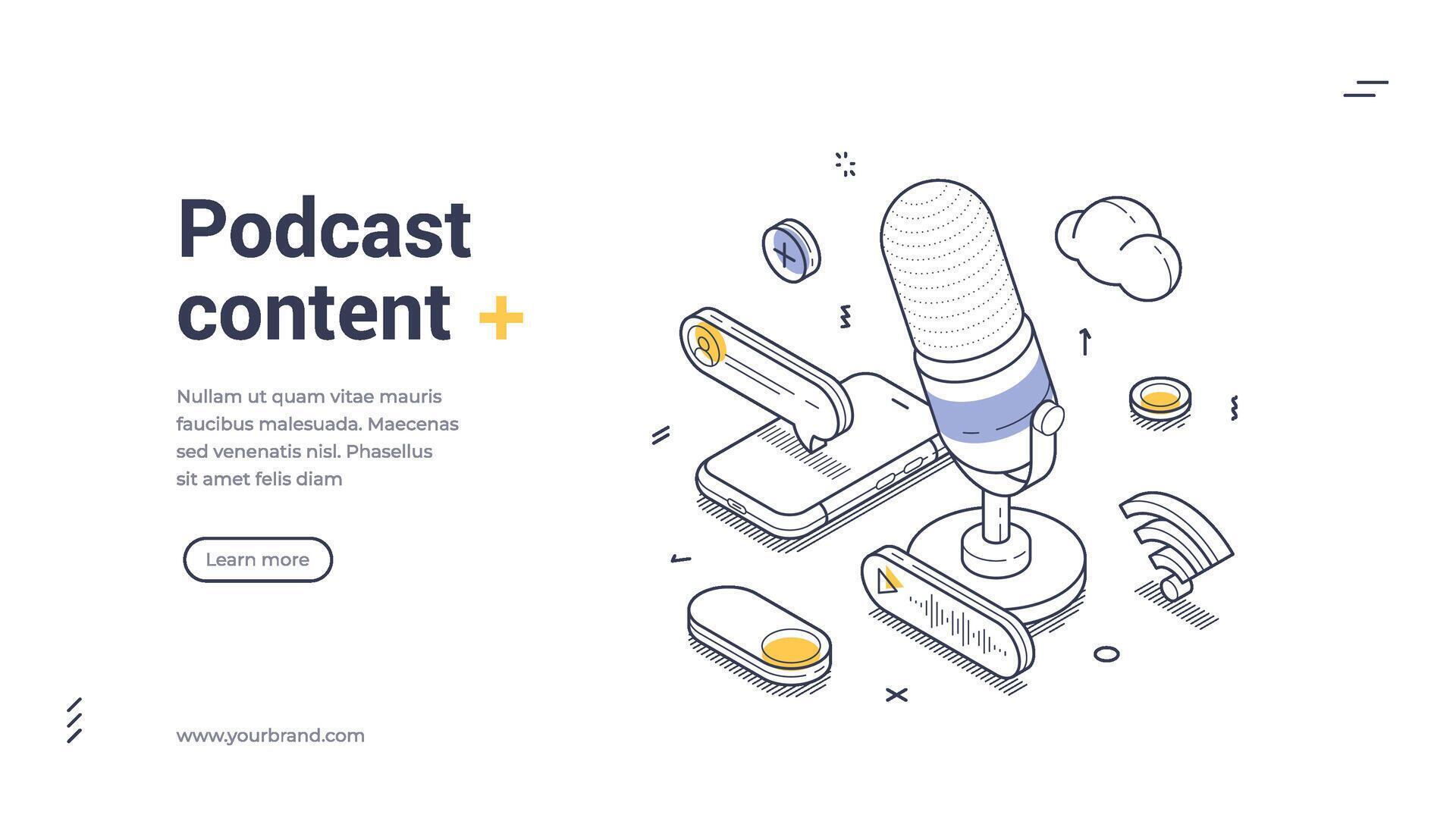 Podcast content +

Nullam ut quam vitae mauris faucibus malesuada. Maecenas sed venenatis nisl. Phasellus sit amet felis diam

Learn more

www.yourbrand.com